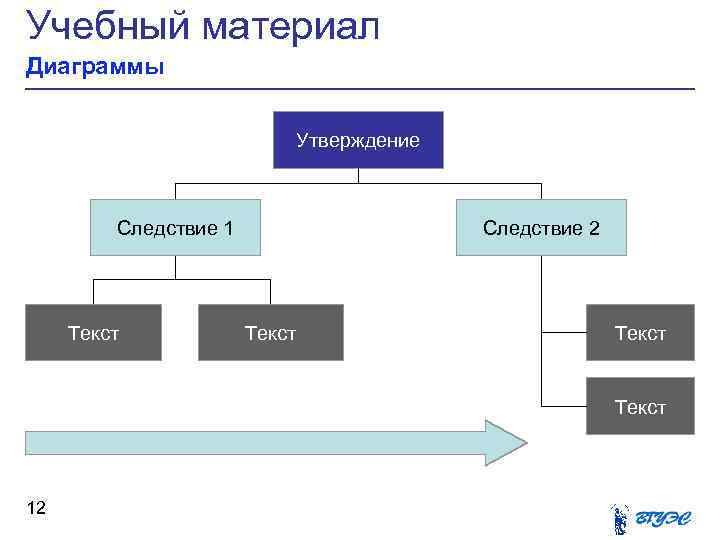 Учебный материал
Диаграммы

Утверждение

Следствие 1

Следствие 2

Текст

Текст

Текст

Текст

12

ВГУЭС